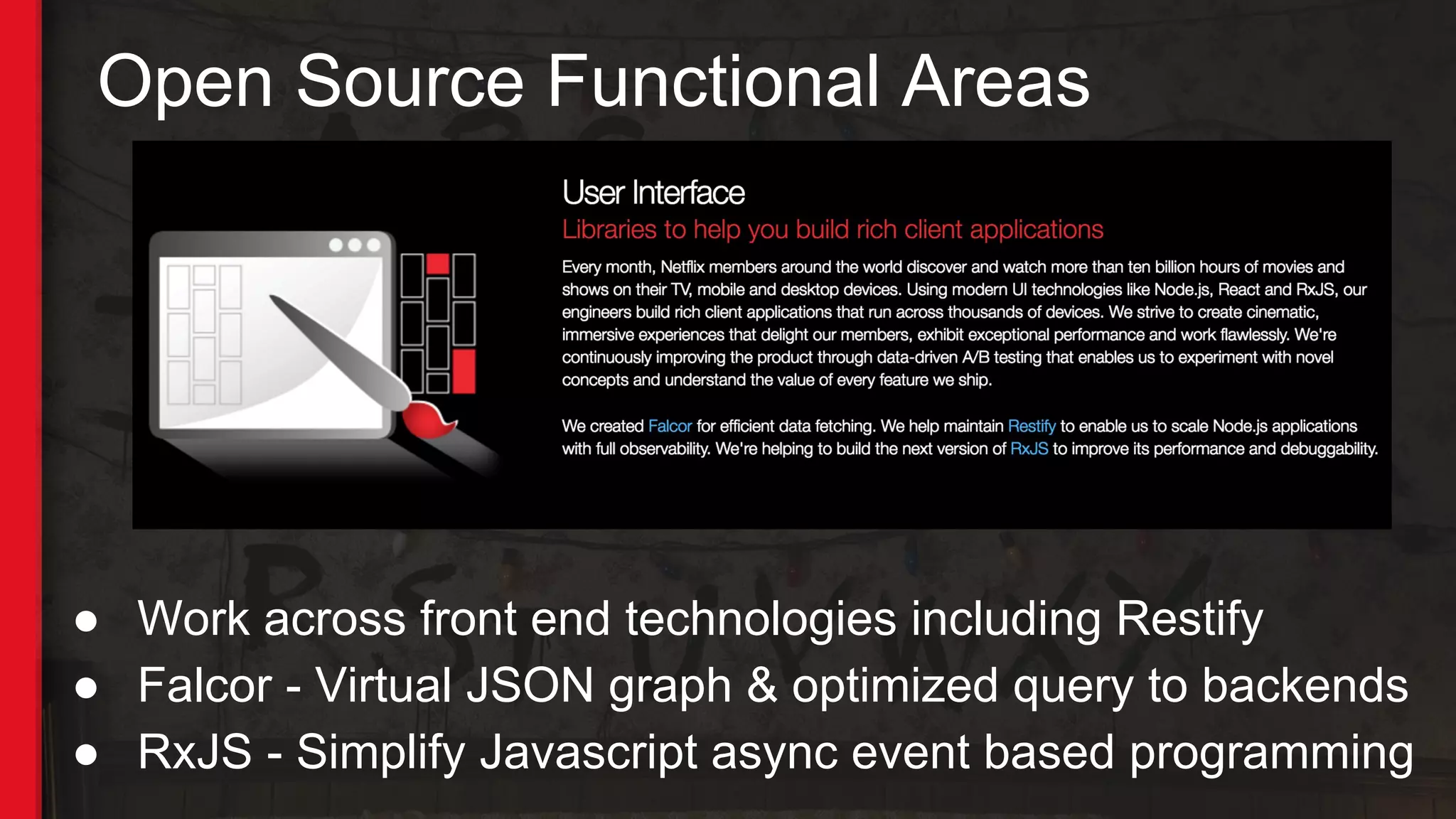 Open Source Functional Areas

User Interface

Libraries to help you build rich client applications

Every month, Netflix members around the world discover and watch more than ten billion hours of movies and shows on their TV, mobile and desktop devices. Using modern UI technologies like Node.js, React and RxJS, our engineers build rich client applications that run across thousands of devices. We strive to create cinematic, immersive experiences that delight our members, exhibit exceptional performance and work flawlessly. We're continuously improving the product through data-driven A/B testing that enables us to experiment with novel concepts and understand the value of every feature we ship.

We created Falcor for efficient data fetching. We help maintain Restify to enable us to scale Node.js applications with full observability. We're helping to build the next version of RxJS to improve its performance and debuggability.

● Work across front end technologies including Restify
● Falcor - Virtual JSON graph & optimized query to backends
● RxJS - Simplify Javascript async event based programming